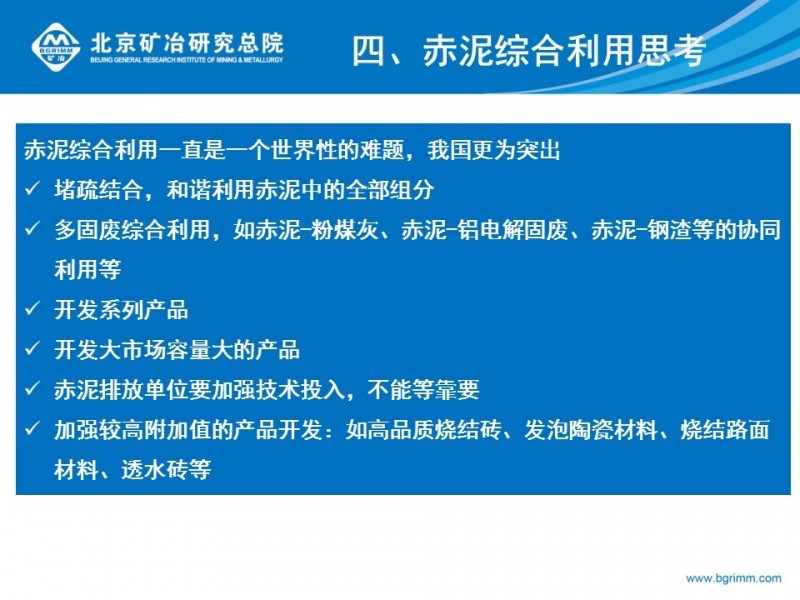 BGRIMM 矿冶

北京矿冶研究总院
BEIJING GENERAL RESEARCH INSTITUTE OF MINING & METALLURGY

四、赤泥综合利用思考

赤泥综合利用一直是一个世界性的难题，我国更为突出

✓ 堵疏结合，和谐利用赤泥中的全部组分

✓ 多固废综合利用，如赤泥-粉煤灰、赤泥-铝电解固废、赤泥-钢渣等的协同利用等

✓ 开发系列产品

✓ 开发大市场容量大的产品

✓ 赤泥排放单位要加强技术投入，不能等靠要

✓ 加强较高附加值的产品开发：如高品质烧结砖、发泡陶瓷材料、烧结路面材料、透水砖等

www.bgrimm.com